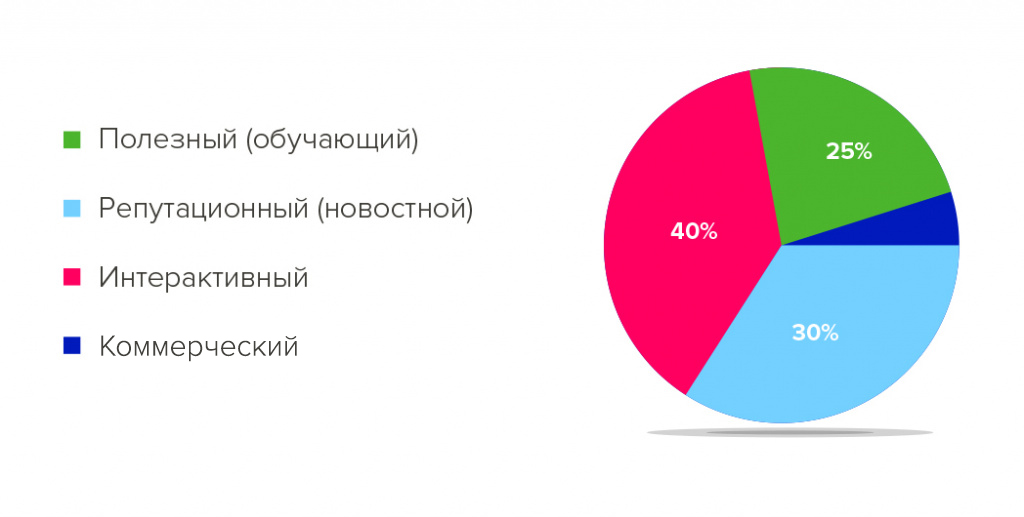 Полезный (обучающий)

Репутационный (новостной)

Интерактивный

Коммерческий

25%

40%

30%